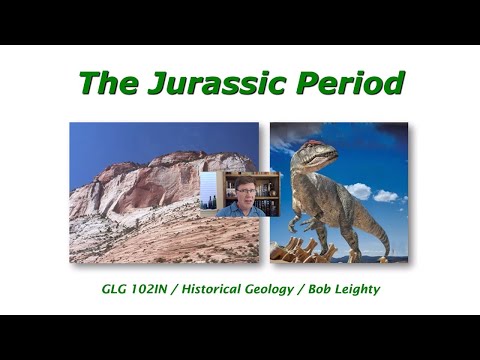 The Jurassic Period

GLG 102IN / Historical Geology / Bob Leighty